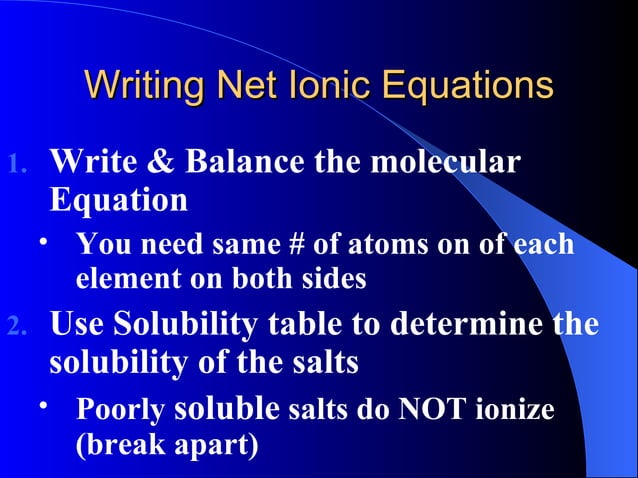 Writing Net Ionic Equations

1. Write & Balance the molecular Equation

• You need same # of atoms on of each element on both sides

2. Use Solubility table to determine the solubility of the salts

• Poorly soluble salts do NOT ionize (break apart)